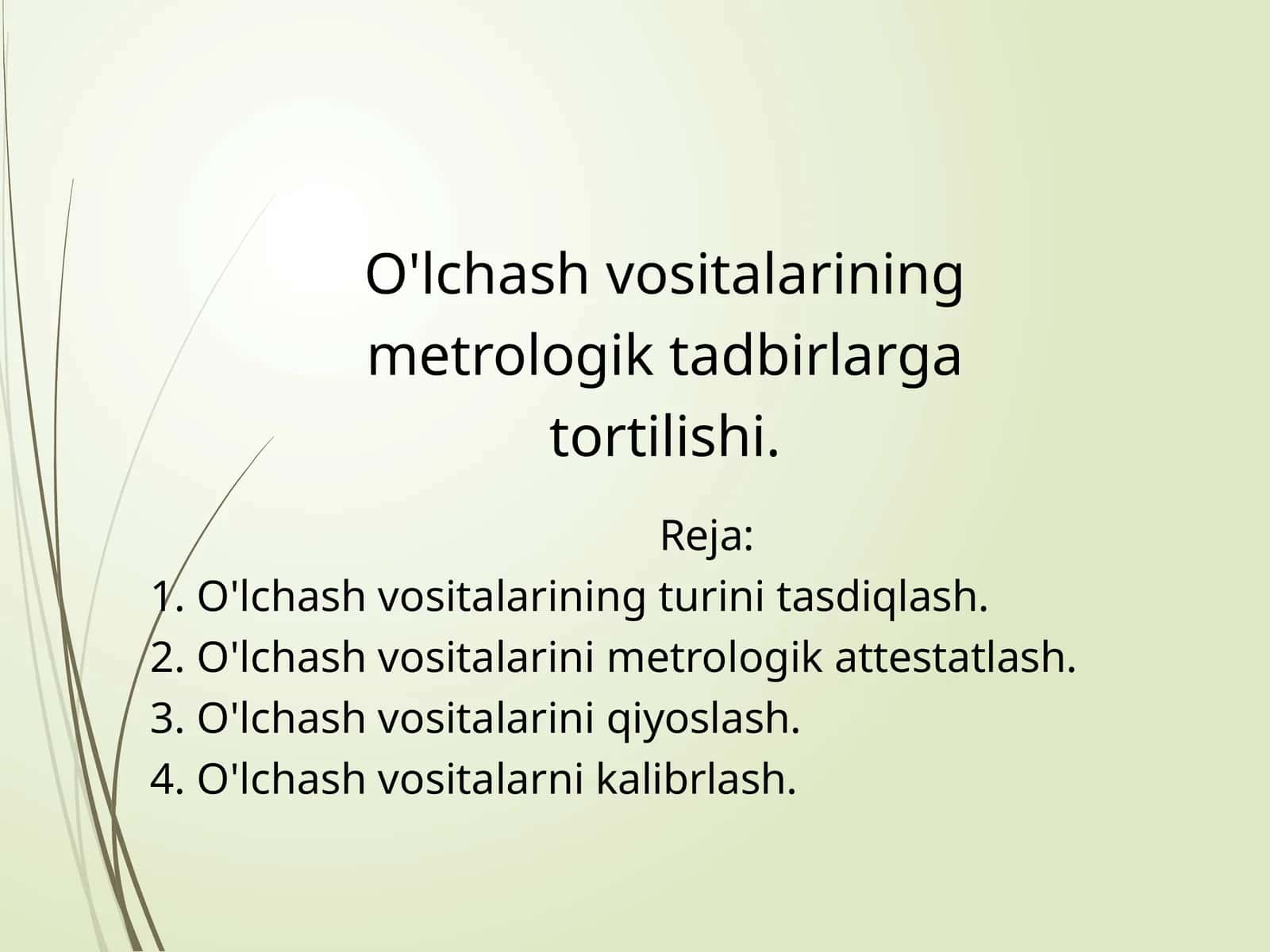 O'lchash vositalarining metrologik tadbirlarga tortilishi.

Reja:

1. O'lchash vositalarining turini tasdiqlash.
2. O'lchash vositalarini metrologik attestatlash.
3. O'lchash vositalarini qiyoslash.
4. O'lchash vositalarni kalibrlash.